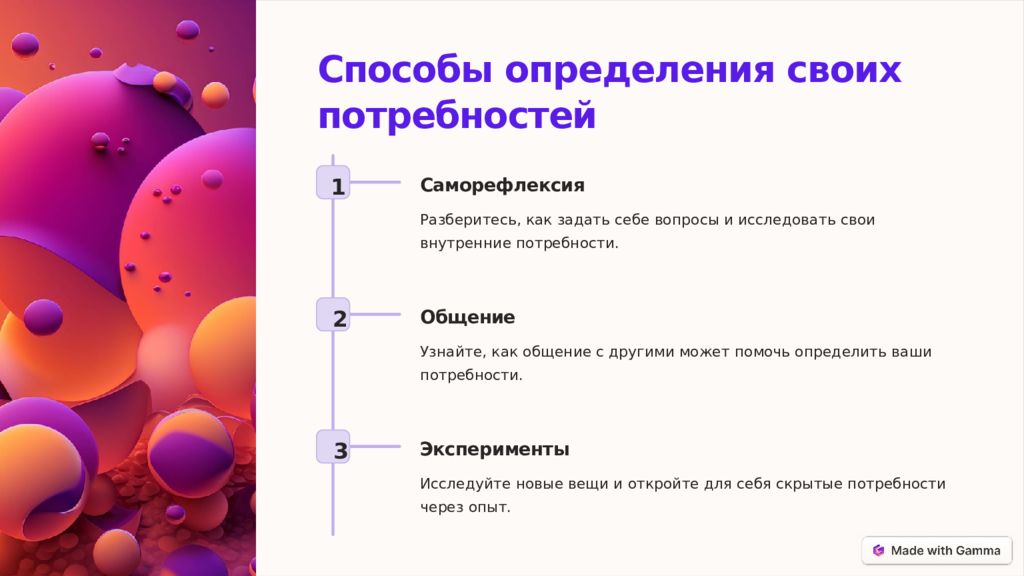 Способы определения своих потребностей

1

Саморефлексия

Разберитесь, как задать себе вопросы и исследовать свои внутренние потребности.

2

Общение

Узнайте, как общение с другими может помочь определить ваши потребности.

3

Эксперименты

Исследуйте новые вещи и откройте для себя скрытые потребности через опыт.

Made with Gamma